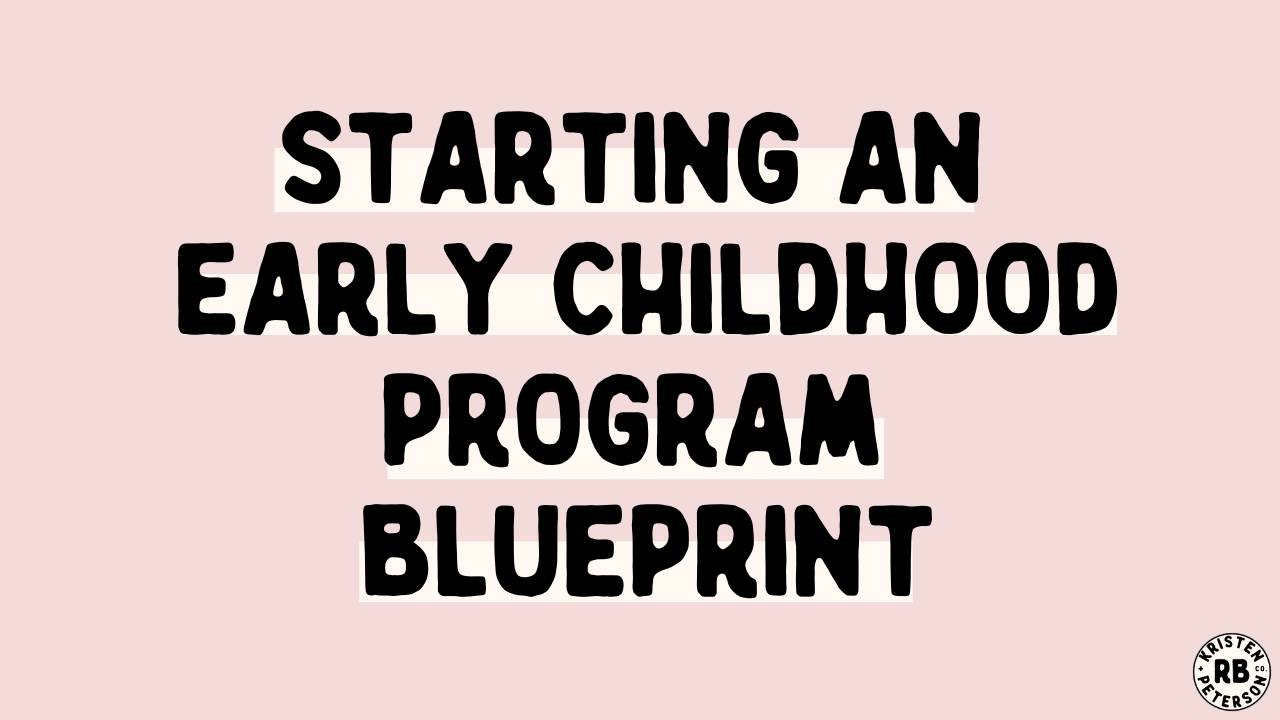 STARTING AN
EARLY CHILDHOOD
PROGRAM
BLUEPRINT

KRISTEN RB PETERSON CO.